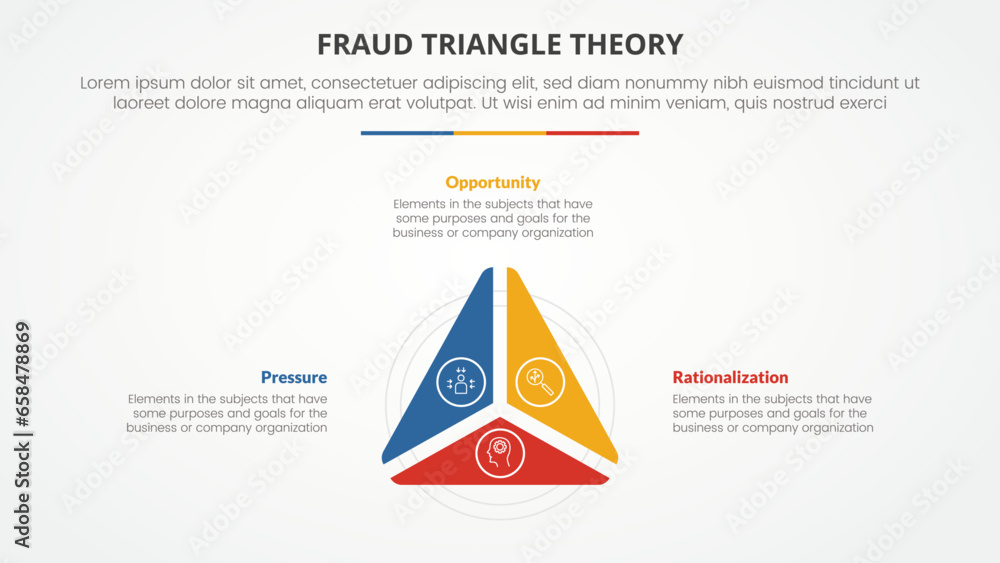 FRAUD TRIANGLE THEORY

Lorem ipsum dolor sit amet, consectetuer adipiscing elit, sed diam nonummy nibh euismod tincidunt ut laoreet dolore magna aliquam erat volutpat. Ut wisi enim ad minim veniam, quis nostrud exerci

Opportunity
Elements in the subjects that have some purposes and goals for the business or company organization

Pressure
Elements in the subjects that have some purposes and goals for the business or company organization

Rationalization
Elements in the subjects that have some purposes and goals for the business or company organization

Adobe Stock | #658478869